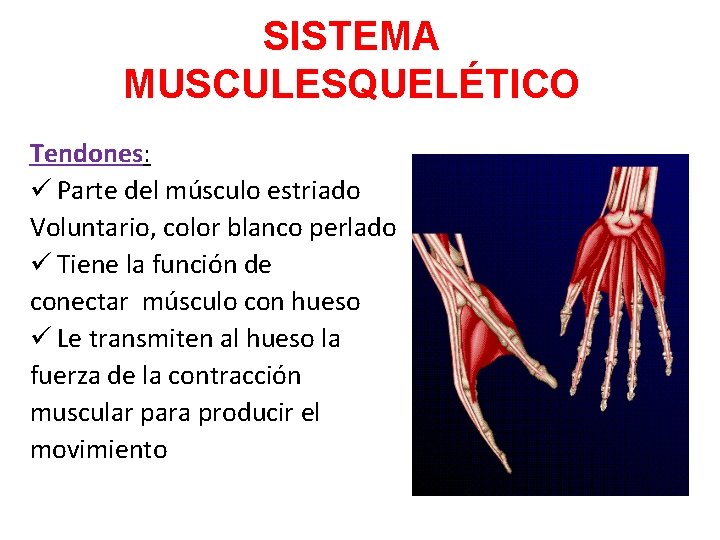 SISTEMA MUSCULESQUELÉTICO

Tendones:
✓ Parte del músculo estriado Voluntario, color blanco perlado
✓ Tiene la función de conectar músculo con hueso
✓ Le transmiten al hueso la fuerza de la contracción muscular para producir el movimiento